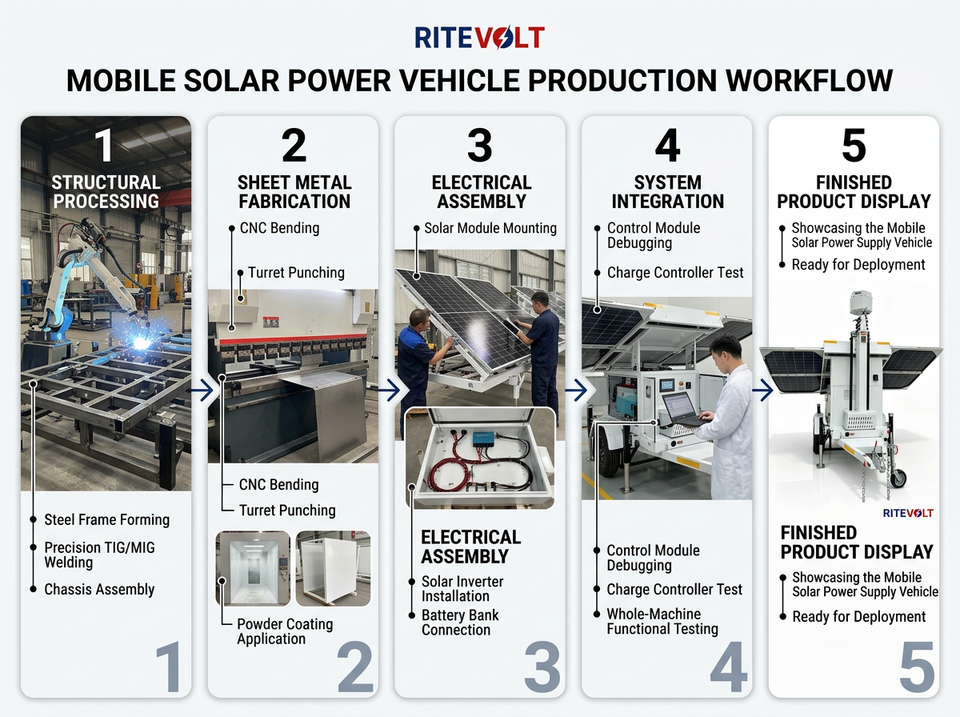 RITEVOLT

MOBILE SOLAR POWER VEHICLE PRODUCTION WORKFLOW

1
STRUCTURAL PROCESSING

Steel Frame Forming
Precision TIG/MIG Welding
Chassis Assembly

1

2
SHEET METAL FABRICATION

CNC Bending
Turret Punching

CNC Bending
Turret Punching

Powder Coating Application

2

3
ELECTRICAL ASSEMBLY

Solar Module Mounting

ELECTRICAL ASSEMBLY
Solar Inverter Installation
Battery Bank Connection

3

4
SYSTEM INTEGRATION

Control Module Debugging
Charge Controller Test

Control Module Debugging
Charge Controller Test
Whole-Machine Functional Testing

4

5
FINISHED PRODUCT DISPLAY

Showcasing the Mobile Solar Power Supply Vehicle
Ready for Deployment

RITEVOLT

FINISHED PRODUCT DISPLAY
Showcasing the Mobile Solar Power Supply Vehicle
Ready for Deployment

5